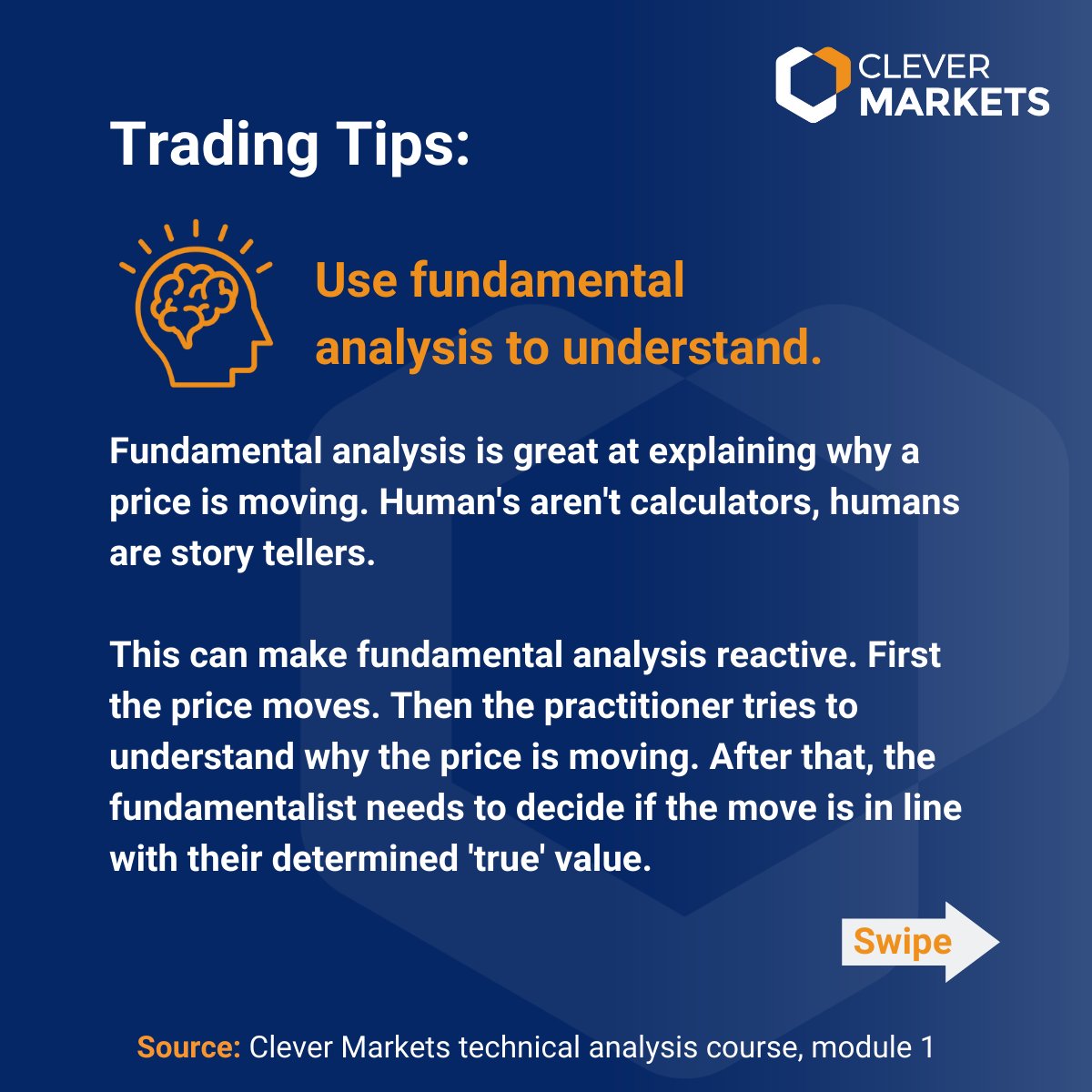 CLEVER MARKETS

Trading Tips:

Use fundamental analysis to understand.

Fundamental analysis is great at explaining why a price is moving. Human's aren't calculators, humans are story tellers.

This can make fundamental analysis reactive. First the price moves. Then the practitioner tries to understand why the price is moving. After that, the fundamentalist needs to decide if the move is in line with their determined 'true' value.

Swipe

Source: Clever Markets technical analysis course, module 1